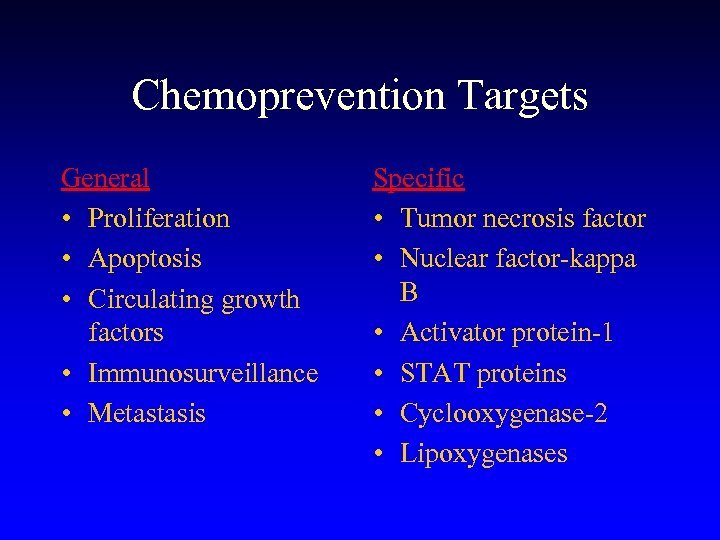 Chemoprevention Targets

General
• Proliferation
• Apoptosis
• Circulating growth factors
• Immunosurveillance
• Metastasis

Specific
• Tumor necrosis factor
• Nuclear factor-kappa B
• Activator protein-1
• STAT proteins
• Cyclooxygenase-2
• Lipoxygenases